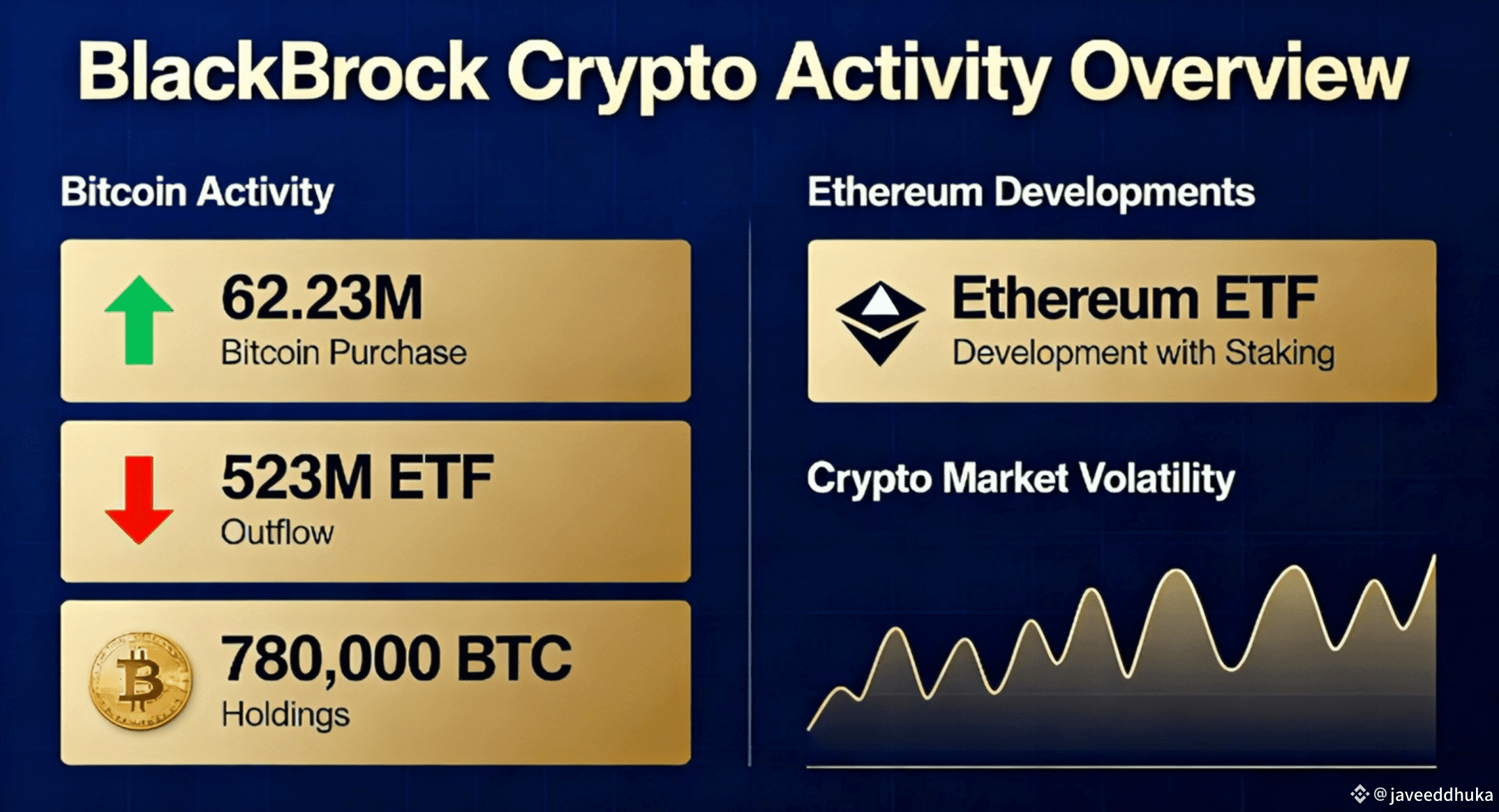 BlackBrock Crypto Activity Overview

Bitcoin Activity

62.23M
Bitcoin Purchase

523M ETF
Outflow

780,000 BTC
Holdings

Ethereum Developments

Ethereum ETF
Development with Staking

Crypto Market Volatility

@javeeddhuka